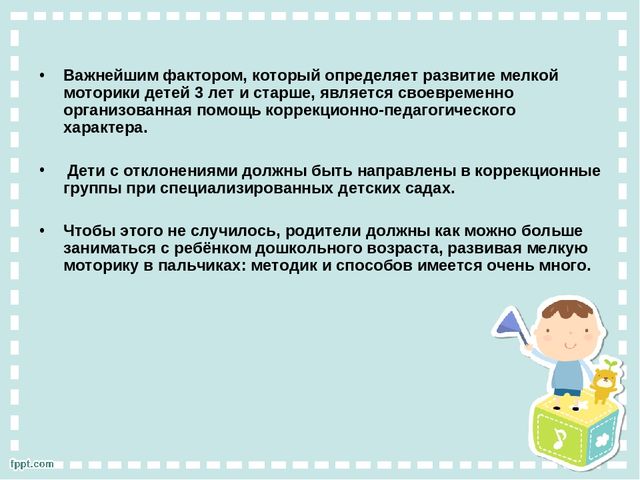 • Важнейшим фактором, который определяет развитие мелкой моторики детей 3 лет и старше, является своевременно организованная помощь коррекционно-педагогического характера.

• Дети с отклонениями должны быть направлены в коррекционные группы при специализированных детских садах.

• Чтобы этого не случилось, родители должны как можно больше заниматься с ребёнком дошкольного возраста, развивая мелкую моторику в пальчиках: методик и способов имеется очень много.

fppt.com